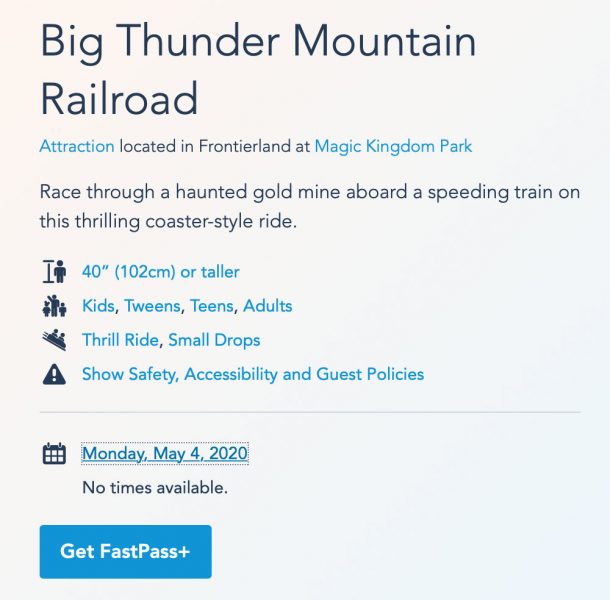 Big Thunder Mountain Railroad

Attraction located in Frontierland at Magic Kingdom Park

Race through a haunted gold mine aboard a speeding train on this thrilling coaster-style ride.

40” (102cm) or taller

Kids, Tweens, Teens, Adults

Thrill Ride, Small Drops

Show Safety, Accessibility and Guest Policies

Monday, May 4, 2020

No times available.

Get FastPass+